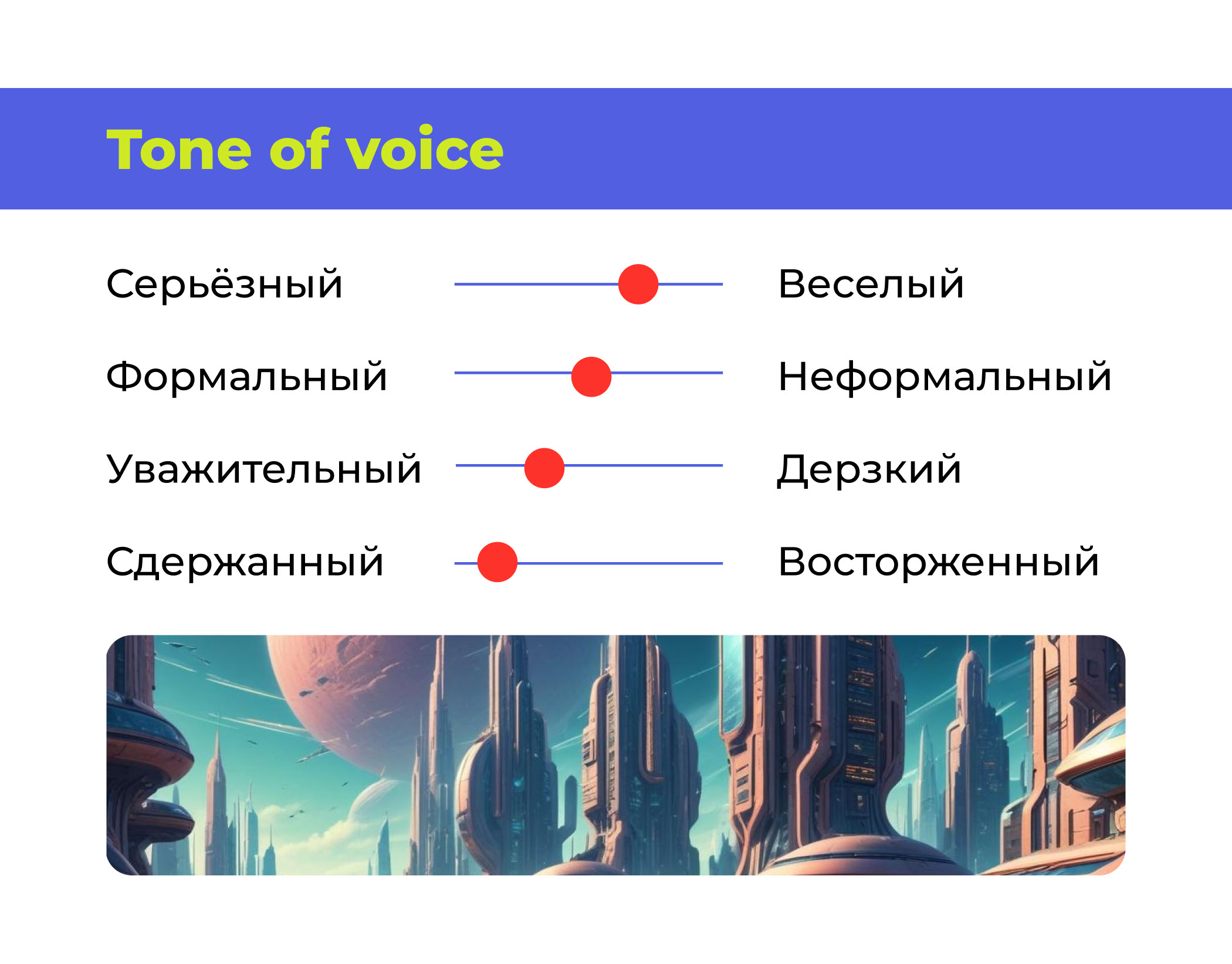 Tone of voice

Серьёзный Веселый

Формальный Неформальный

Уважительный Дерзкий

Сдержанный Восторженный